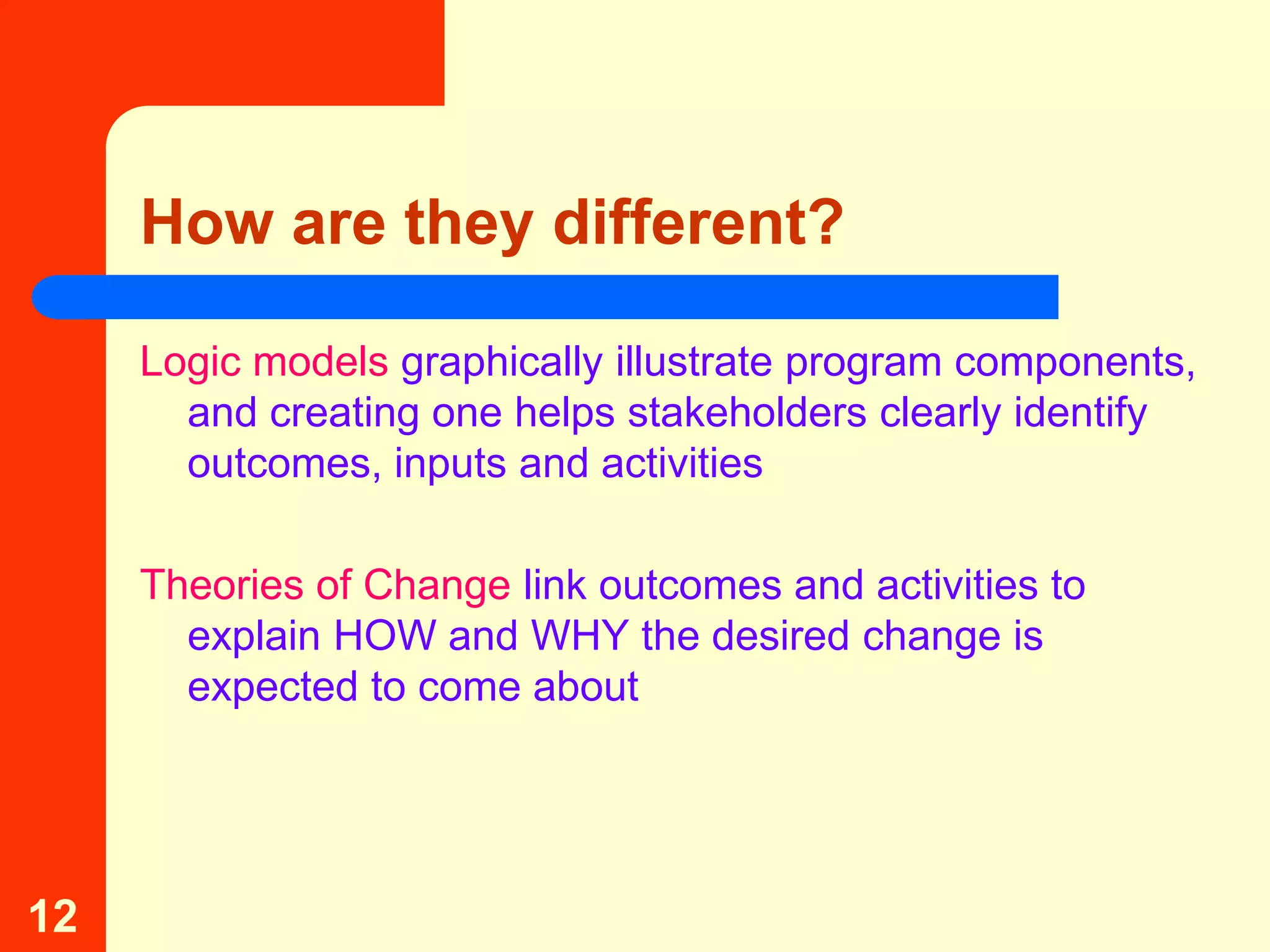 How are they different?

Logic models graphically illustrate program components, and creating one helps stakeholders clearly identify outcomes, inputs and activities

Theories of Change link outcomes and activities to explain HOW and WHY the desired change is expected to come about

12